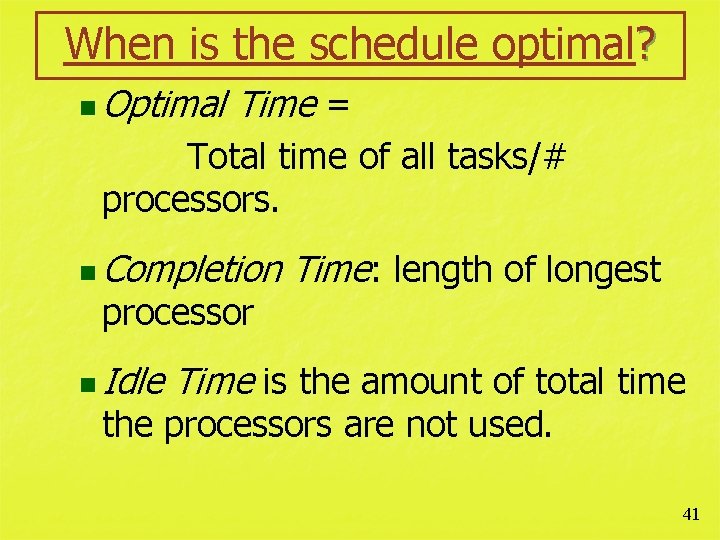 When is the schedule optimal?

Optimal Time =
Total time of all tasks/# processors.

Completion Time: length of longest processor

Idle Time is the amount of total time the processors are not used.

41